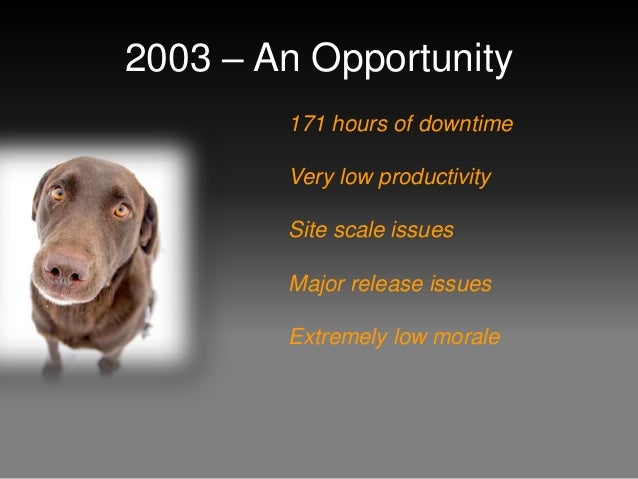 2003 – An Opportunity

171 hours of downtime

Very low productivity

Site scale issues

Major release issues

Extremely low morale